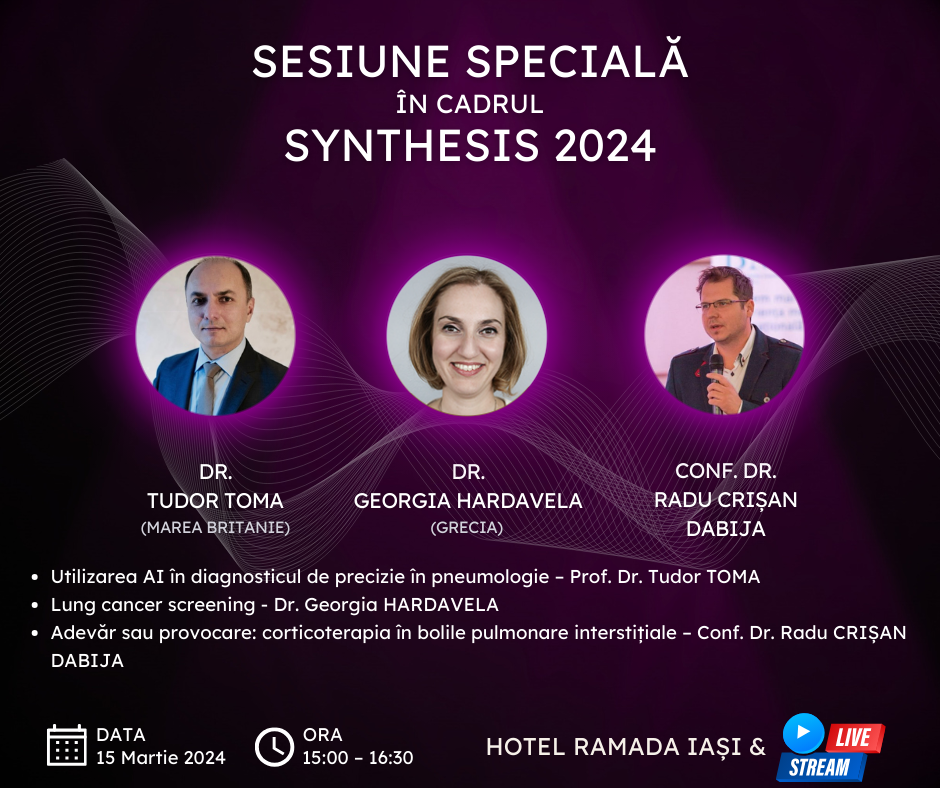 SESIUNE SPECIALĂ
ÎN CADRUL
SYNTHESIS 2024

DR.
TUDOR TOMA
(MAREA BRITANIE)

DR.
GEORGIA HARDAVELA
(GRECIA)

CONF. DR.
RADU CRIȘAN
DABIJA

• Utilizarea AI în diagnosticul de precizie în pneumologie – Prof. Dr. Tudor TOMA
• Lung cancer screening - Dr. Georgia HARDAVELA
• Adevăr sau provocare: corticoterapia în bolile pulmonare interstițiale – Conf. Dr. Radu CRIȘAN DABIJA

DATA
15 Martie 2024

ORA
15:00 – 16:30

HOTEL RAMADA IAȘI &

LIVE
STREAM